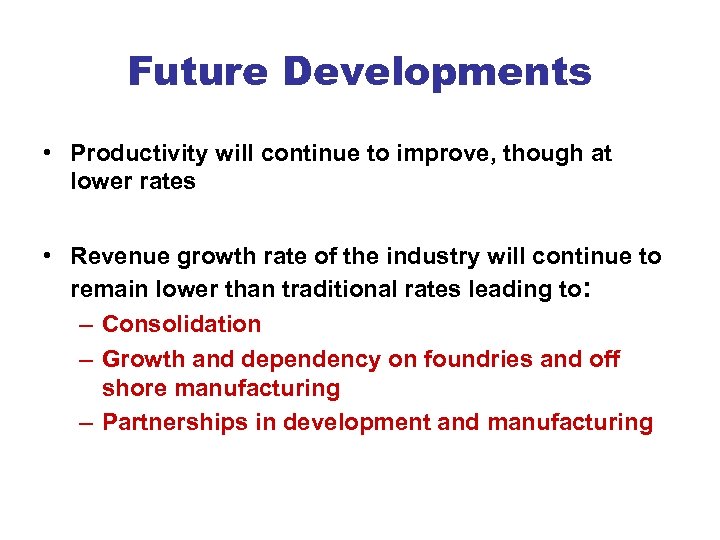 Future Developments

• Productivity will continue to improve, though at lower rates

• Revenue growth rate of the industry will continue to remain lower than traditional rates leading to:
– Consolidation
– Growth and dependency on foundries and off shore manufacturing
– Partnerships in development and manufacturing